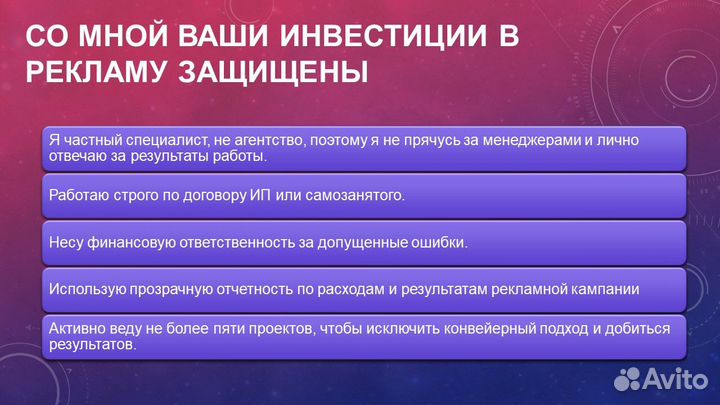 СО МНОЙ ВАШИ ИНВЕСТИЦИИ В РЕКЛАМУ ЗАЩИЩЕНЫ

Я частный специалист, не агентство, поэтому я не прячусь за менеджерами и лично отвечаю за результаты работы.

Работаю строго по договору ИП или самозанятого.

Несу финансовую ответственность за допущенные ошибки.

Использую прозрачную отчетность по расходам и результатам рекламной кампании

Активно веду не более пяти проектов, чтобы исключить конвейерный подход и добиться результатов.

Avito